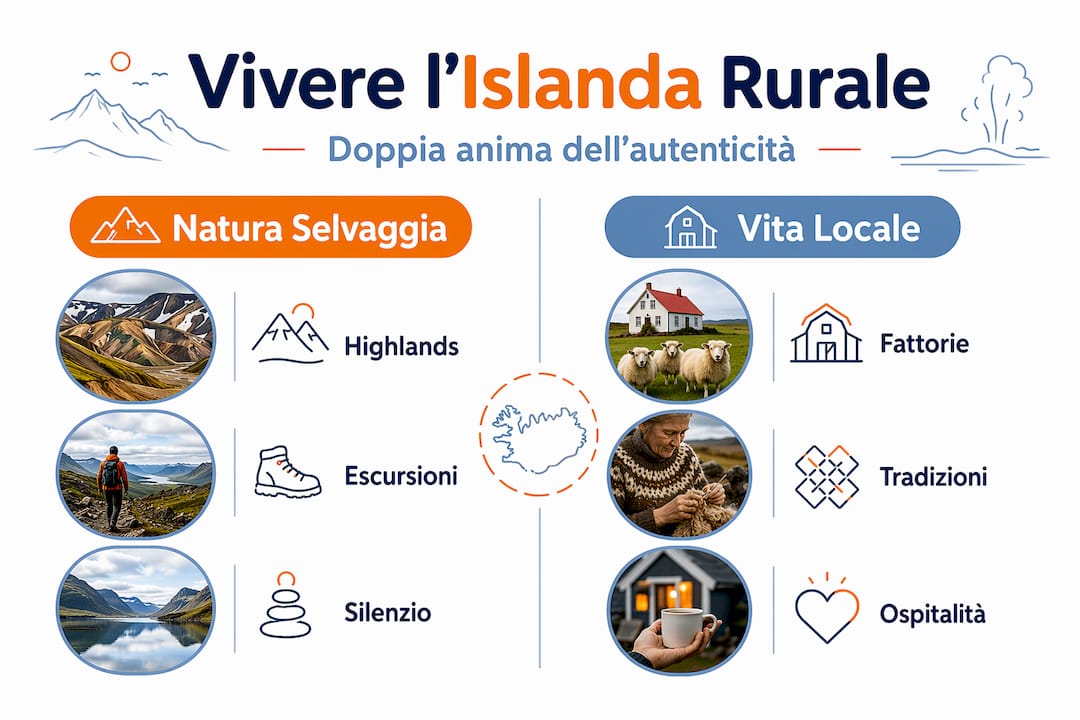 Vivere l'Islanda Rurale

Doppia anima dell'autenticità

Natura Selvaggia

Highlands

Escursioni

Silenzio

Vita Locale

Fattorie

Tradizioni

Ospitalità